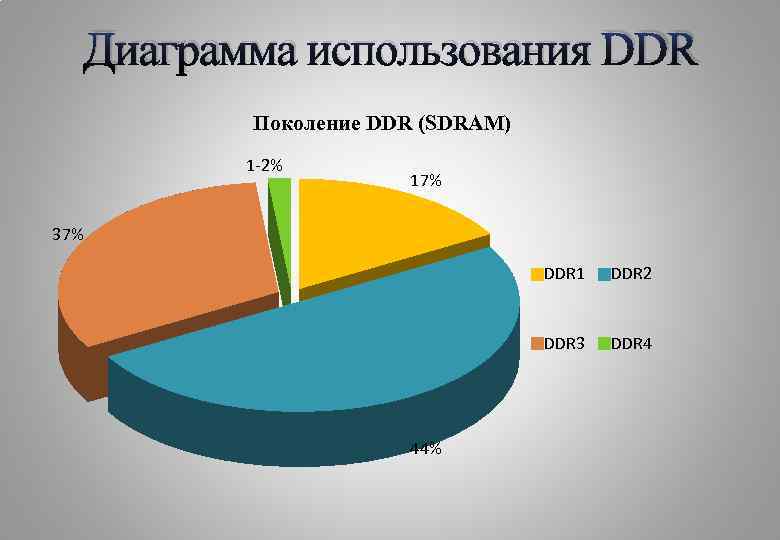 Диаграмма использования DDR

Поколение DDR (SDRAM)

1-2%

17%

37%

44%

DDR1 DDR2

DDR3 DDR4